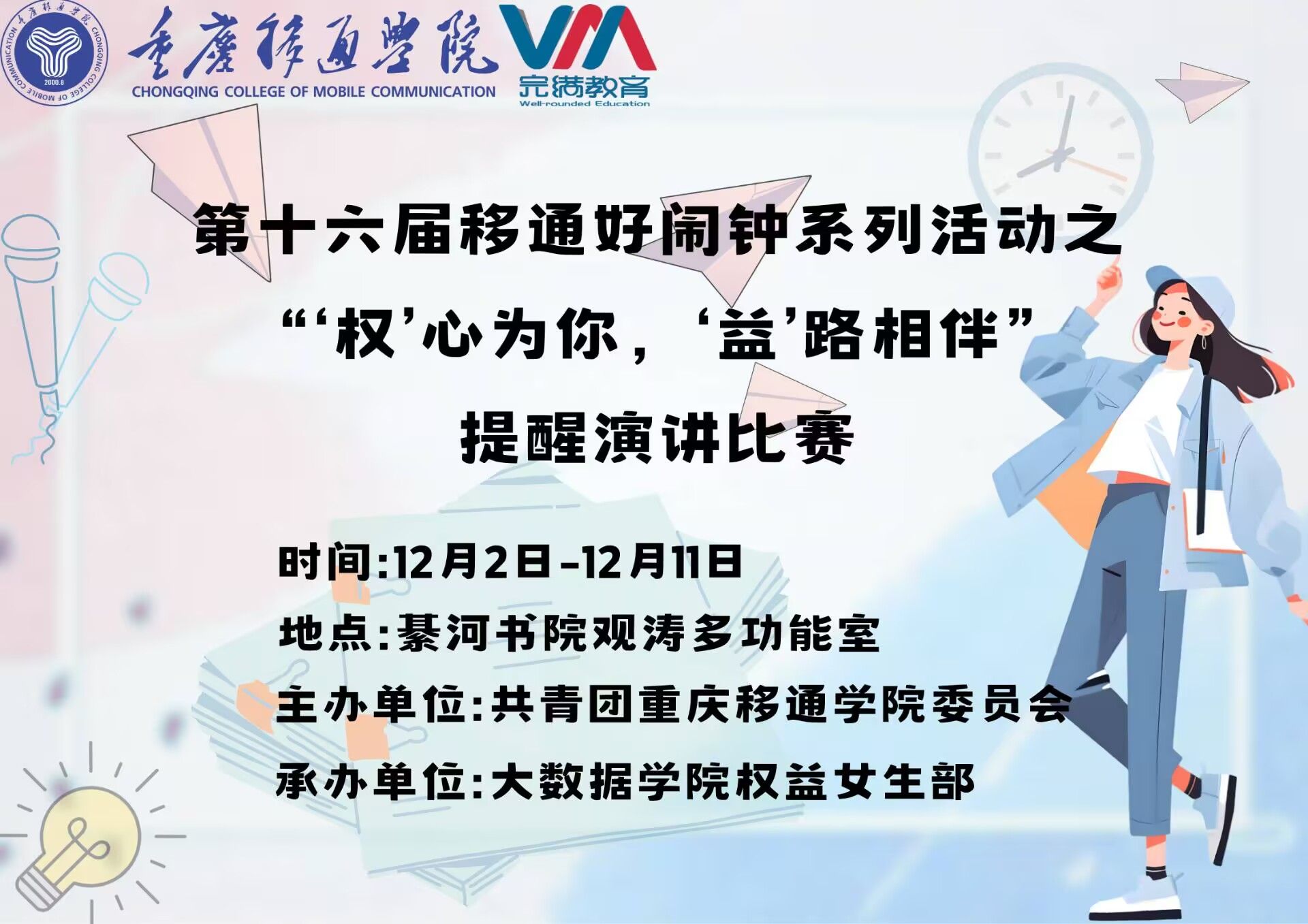 重庆移通学院 CHONGQING COLLEGE OF MOBILE COMMUNICATION 2000.8

重庆移通学院
CHONGQING COLLEGE OF MOBILE COMMUNICATION

完满教育
Well-rounded Education

第十六届移通好闹钟系列活动之
“‘权’心为你，‘益’路相伴”
提醒演讲比赛

时间:12月2日-12月11日
地点:綦河书院观涛多功能室
主办单位:共青团重庆移通学院委员会
承办单位:大数据学院权益女生部